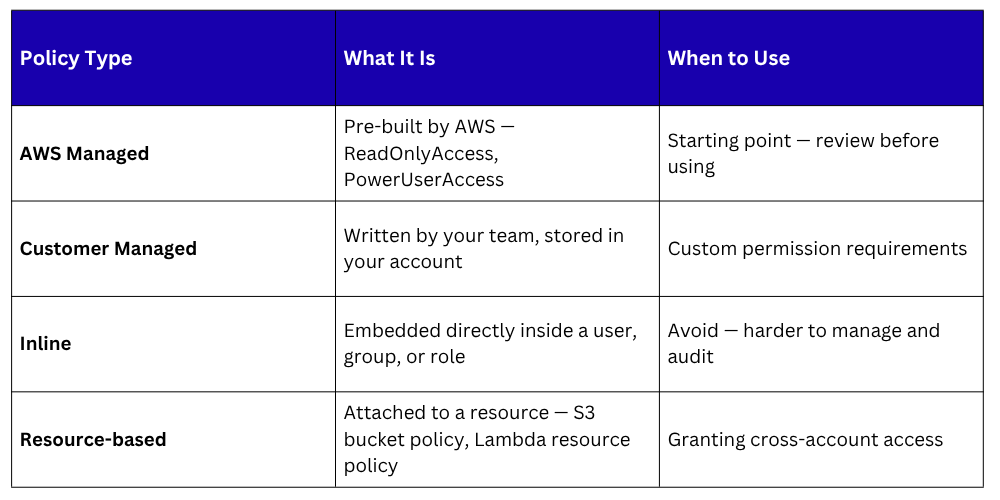 | Policy Type | What It Is | When to Use |
|---|---|---|
| AWS Managed | Pre-built by AWS — ReadOnlyAccess, PowerUserAccess | Starting point — review before using |
| Customer Managed | Written by your team, stored in your account | Custom permission requirements |
| Inline | Embedded directly inside a user, group, or role | Avoid — harder to manage and audit |
| Resource-based | Attached to a resource — S3 bucket policy, Lambda resource policy | Granting cross-account access |